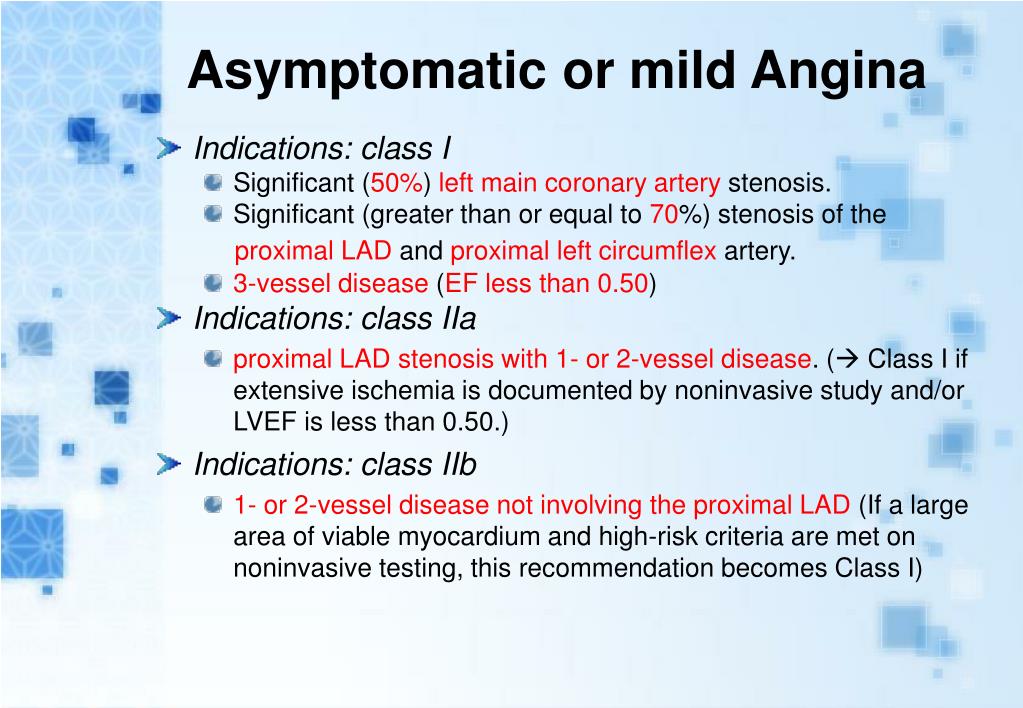 Asymptomatic or mild Angina

Indications: class I

Significant (50%) left main coronary artery stenosis.

Significant (greater than or equal to 70%) stenosis of the proximal LAD and proximal left circumflex artery.

3-vessel disease (EF less than 0.50)

Indications: class IIa

proximal LAD stenosis with 1- or 2-vessel disease. (→ Class I if extensive ischemia is documented by noninvasive study and/or LVEF is less than 0.50.)

Indications: class IIb

1- or 2-vessel disease not involving the proximal LAD (If a large area of viable myocardium and high-risk criteria are met on noninvasive testing, this recommendation becomes Class I)